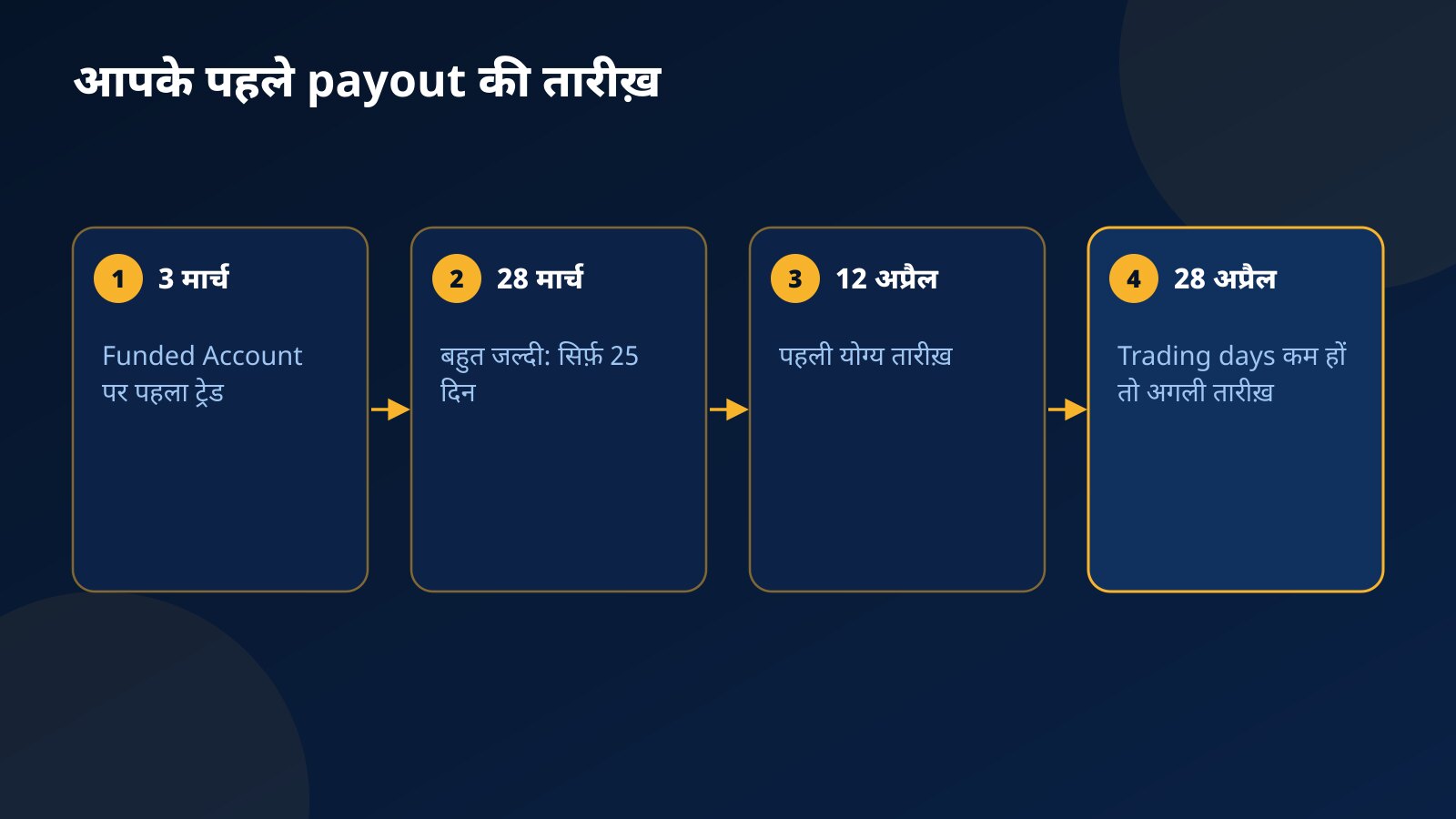 आपके पहले payout की तारीख़

1 3 मार्च

Funded Account पर पहला ट्रेड

2 28 मार्च

बहुत जल्दी: सिर्फ़ 25 दिन

3 12 अप्रैल

पहली योग्य तारीख़

4 28 अप्रैल

Trading days कम हों तो अगली तारीख़